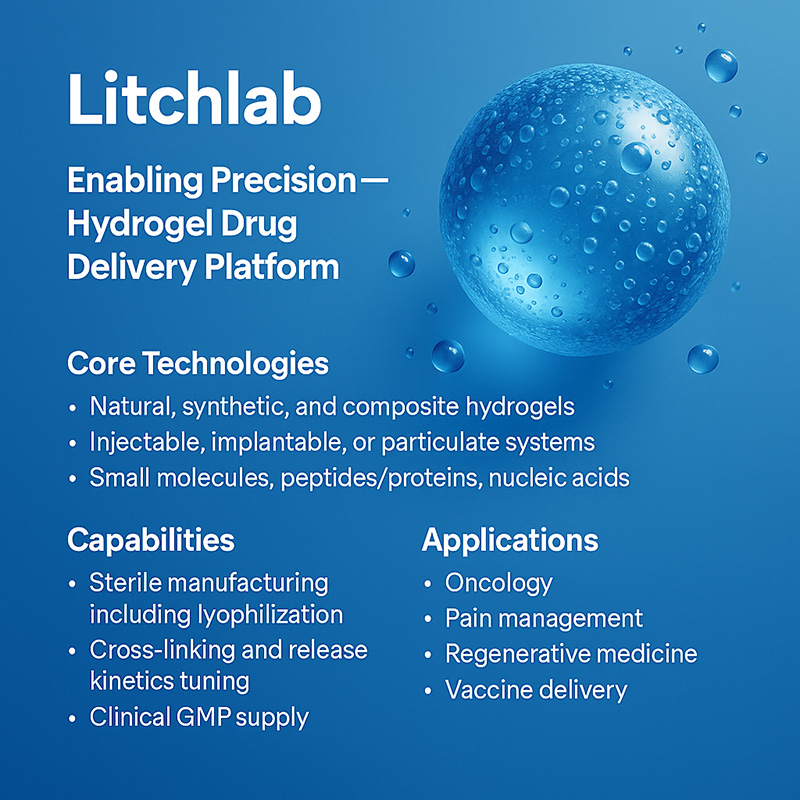 Litchlab

Enabling Precision— Hydrogel Drug Delivery Platform

Core Technologies

• Natural, synthetic, and composite hydrogels
• Injectable, implantable, or particulate systems
• Small molecules, peptides/proteins, nucleic acids

Capabilities

• Sterile manufacturing including lyophilization
• Cross-linking and release kinetics tuning
• Clinical GMP supply

Applications

• Oncology
• Pain management
• Regenerative medicine
• Vaccine delivery